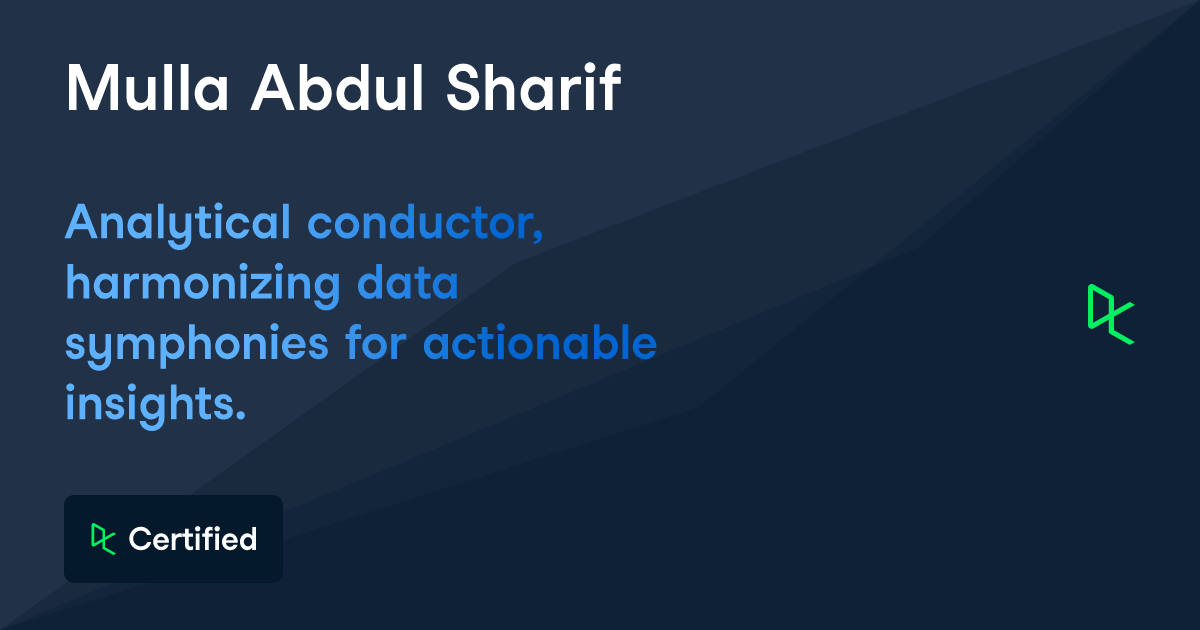 Mulla Abdul Sharif

Analytical conductor, harmonizing data symphonies for actionable insights.

Certified